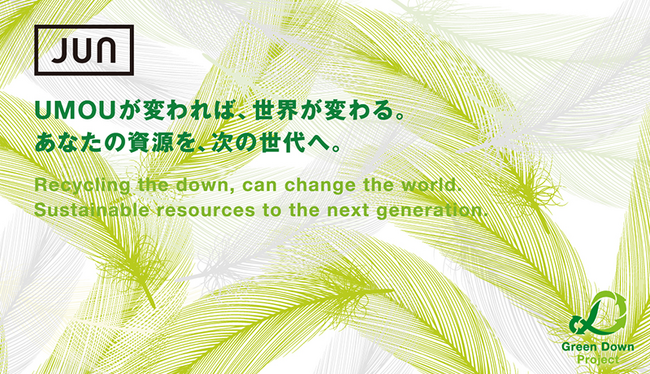 JUN

UMOUが変われば、世界が変わる。
あなたの資源を、次の世代へ。

Recycling the down, can change the world.
Sustainable resources to the next generation.

Green Down
Project